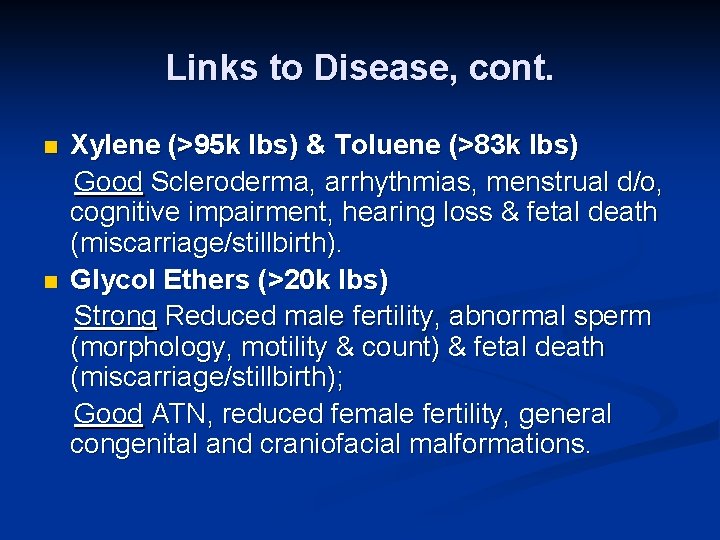 Links to Disease, cont.

Xylene (>95k lbs) & Toluene (>83k lbs)

Good Scleroderma, arrhythmias, menstrual d/o, cognitive impairment, hearing loss & fetal death (miscarriage/stillbirth).

Glycol Ethers (>20k lbs)

Strong Reduced male fertility, abnormal sperm (morphology, motility & count) & fetal death (miscarriage/stillbirth);

Good ATN, reduced female fertility, general congenital and craniofacial malformations.